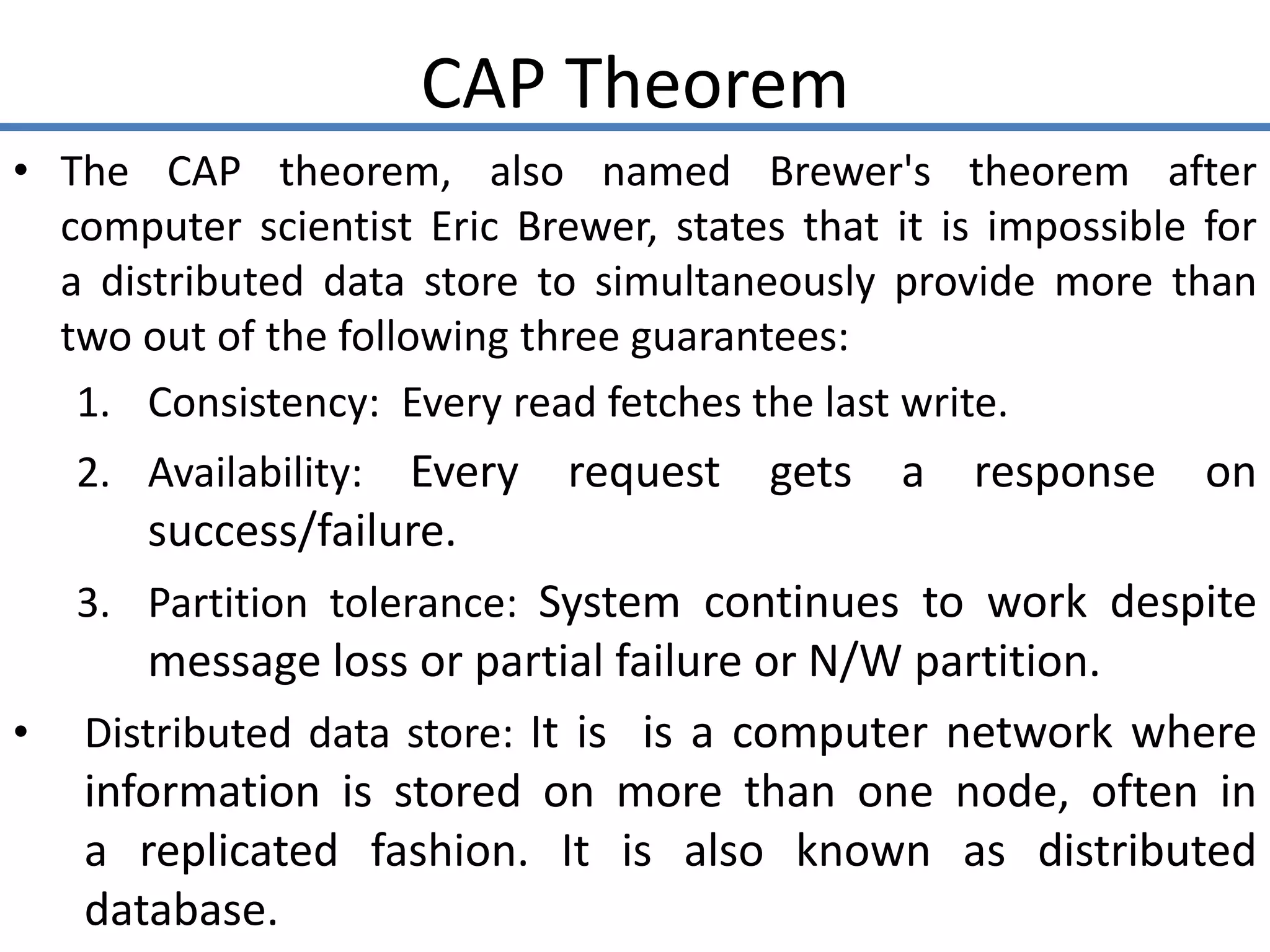 CAP Theorem

• The CAP theorem, also named Brewer's theorem after computer scientist Eric Brewer, states that it is impossible for a distributed data store to simultaneously provide more than two out of the following three guarantees:

1. Consistency: Every read fetches the last write.
2. Availability: Every request gets a response on success/failure.
3. Partition tolerance: System continues to work despite message loss or partial failure or N/W partition.

• Distributed data store: It is is a computer network where information is stored on more than one node, often in a replicated fashion. It is also known as distributed database.